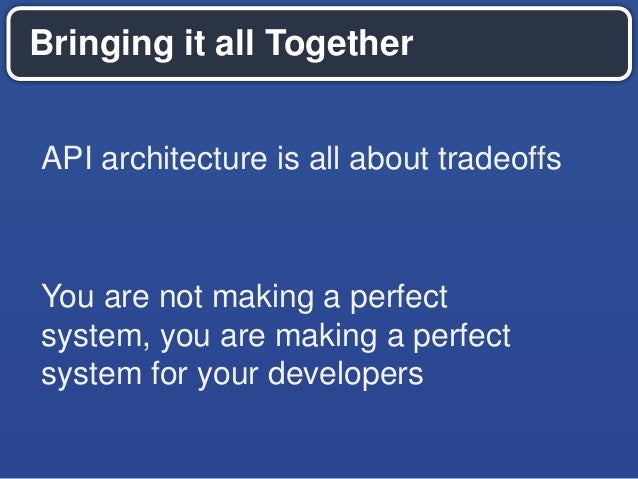 Bringing it all Together

API architecture is all about tradeoffs

You are not making a perfect system, you are making a perfect system for your developers